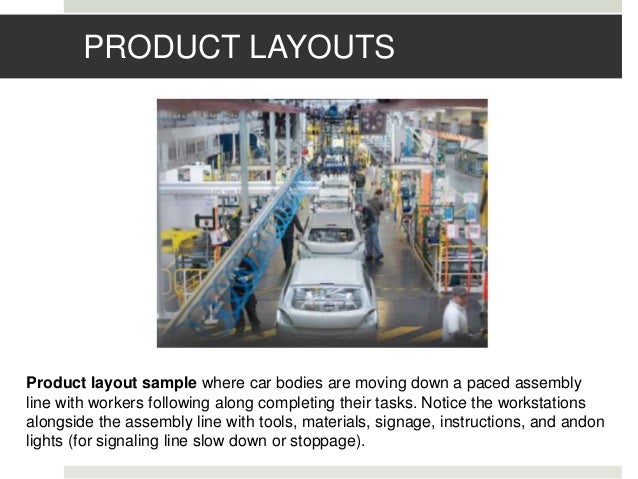 PRODUCT LAYOUTS

Product layout sample where car bodies are moving down a paced assembly line with workers following along completing their tasks. Notice the workstations alongside the assembly line with tools, materials, signage, instructions, and andon lights (for signaling line slow down or stoppage).